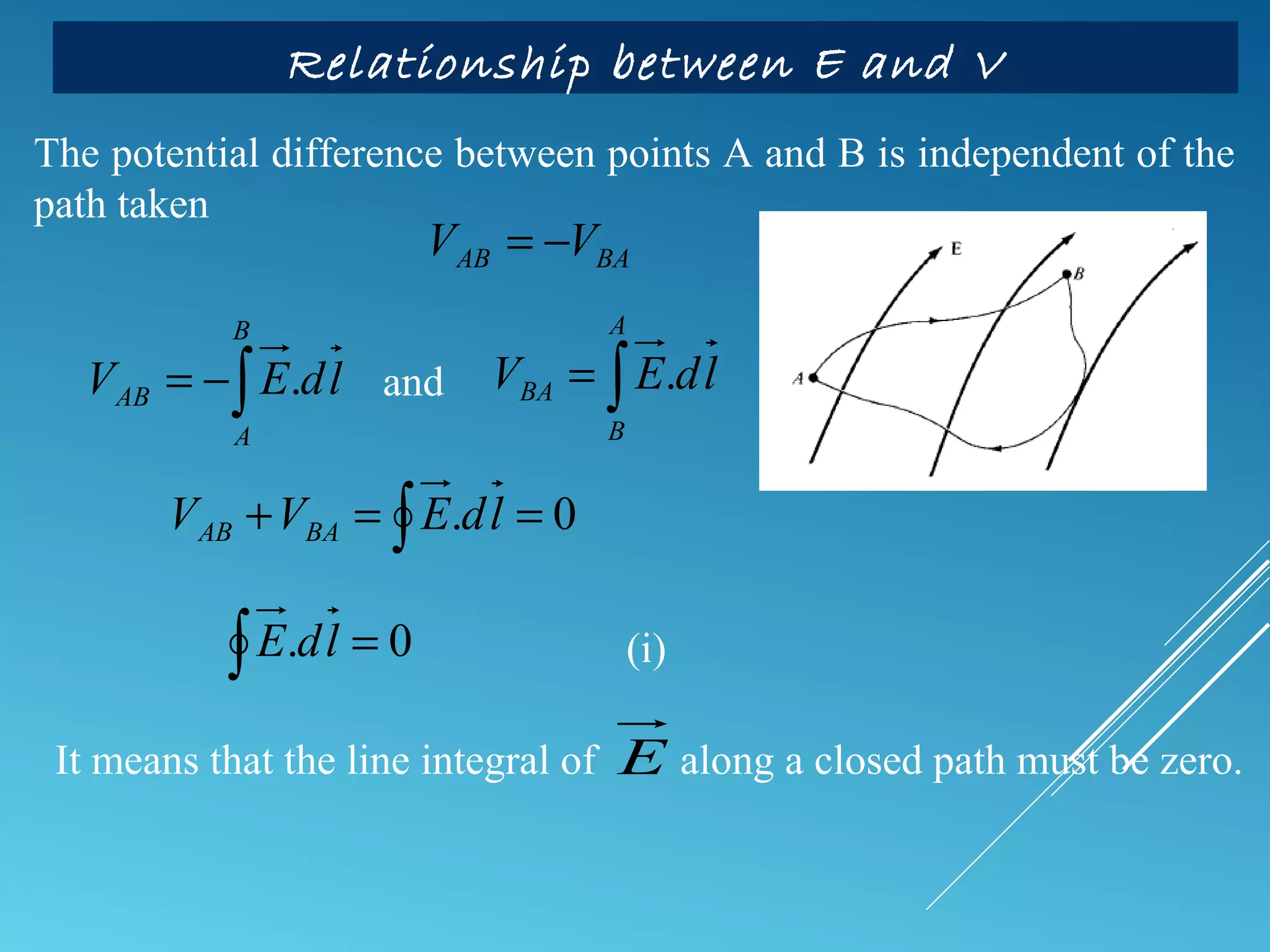 Relationship between E and V

The potential difference between points A and B is independent of the path taken

$V_{AB} = -V_{BA}$

$V_{AB} = -\int_{A}^{B} \vec{E}.d\vec{l}$ and $V_{BA} = \int_{B}^{A} \vec{E}.d\vec{l}$

E

B

A

$V_{AB} + V_{BA} = \oint \vec{E}.d\vec{l} = 0$

$\oint \vec{E}.d\vec{l} = 0$ (i)

It means that the line integral of $\vec{E}$ along a closed path must be zero.